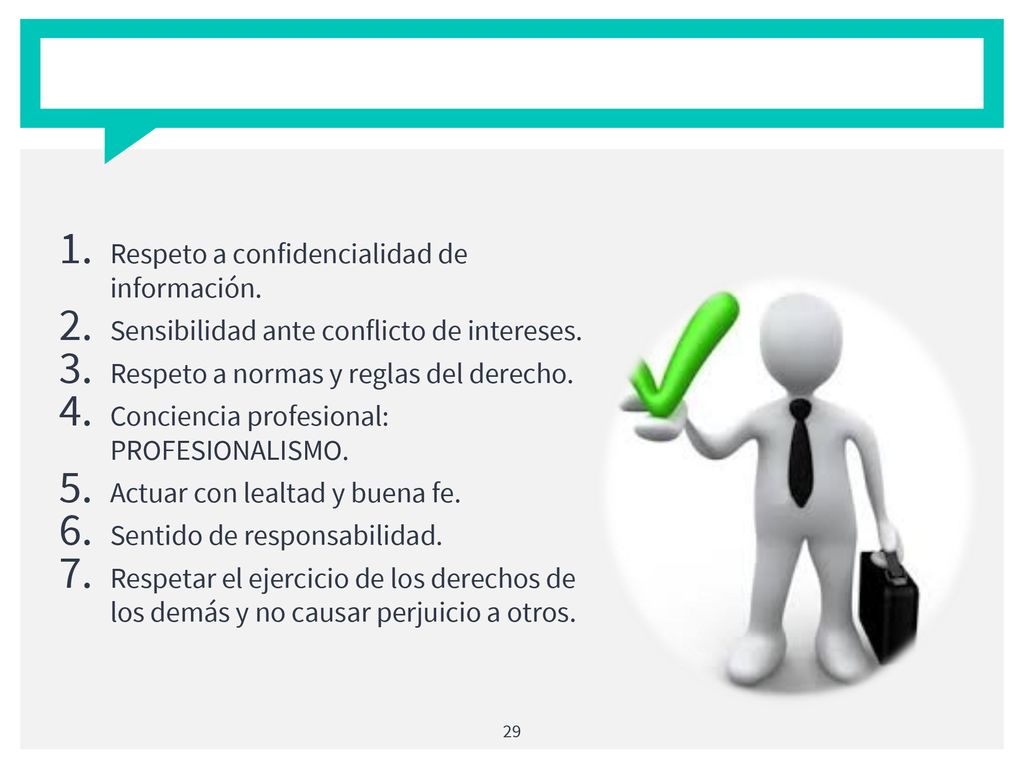 1. Respeto a confidencialidad de información.
2. Sensibilidad ante conflicto de intereses.
3. Respeto a normas y reglas del derecho.
4. Conciencia profesional: PROFESIONALISMO.
5. Actuar con lealtad y buena fe.
6. Sentido de responsabilidad.
7. Respetar el ejercicio de los derechos de los demás y no causar perjuicio a otros.

29